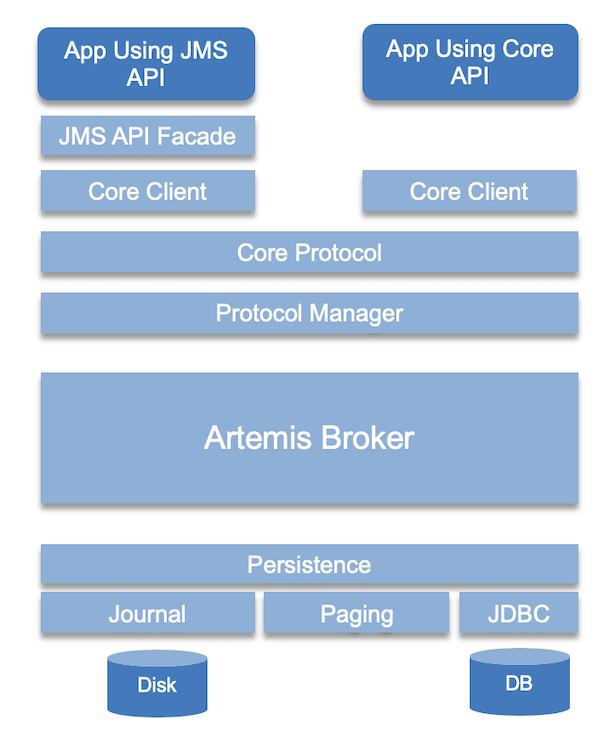 App Using JMS API

App Using Core API

JMS API Facade

Core Client

Core Client

Core Protocol

Protocol Manager

Artemis Broker

Persistence

Journal

Paging

JDBC

Disk

DB